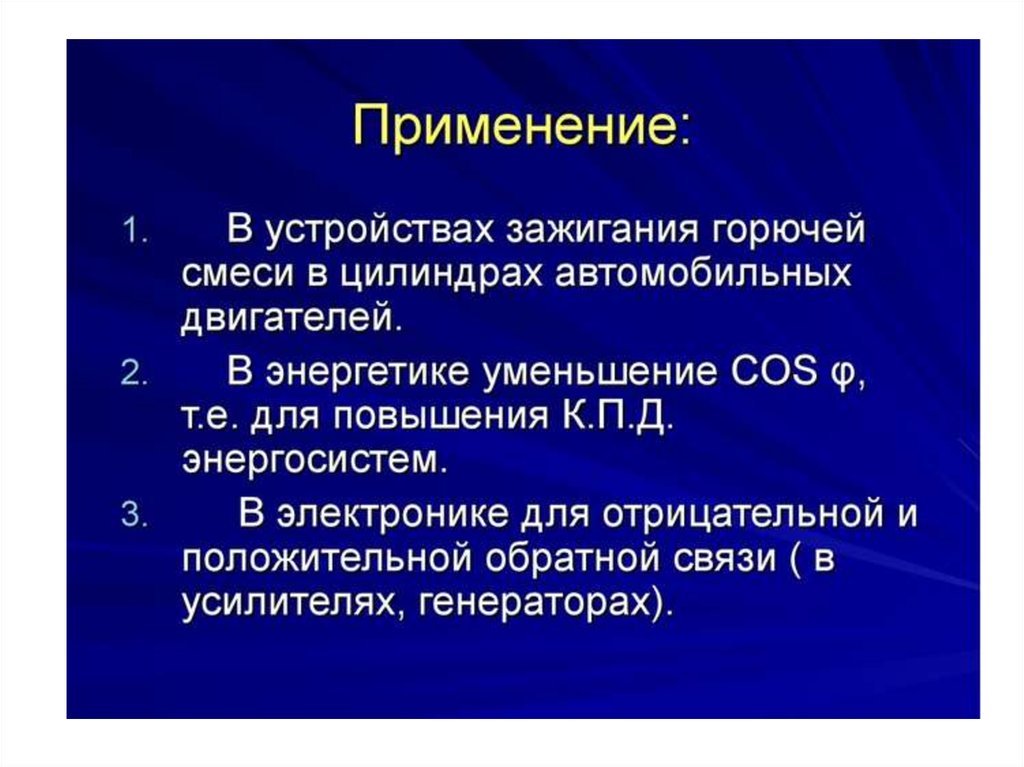 Применение:

1. В устройствах зажигания горючей смеси в цилиндрах автомобильных двигателей.

2. В энергетике уменьшение COS φ, т.е. для повышения К.П.Д. энергосистем.

3. В электронике для отрицательной и положительной обратной связи ( в усилителях, генераторах).